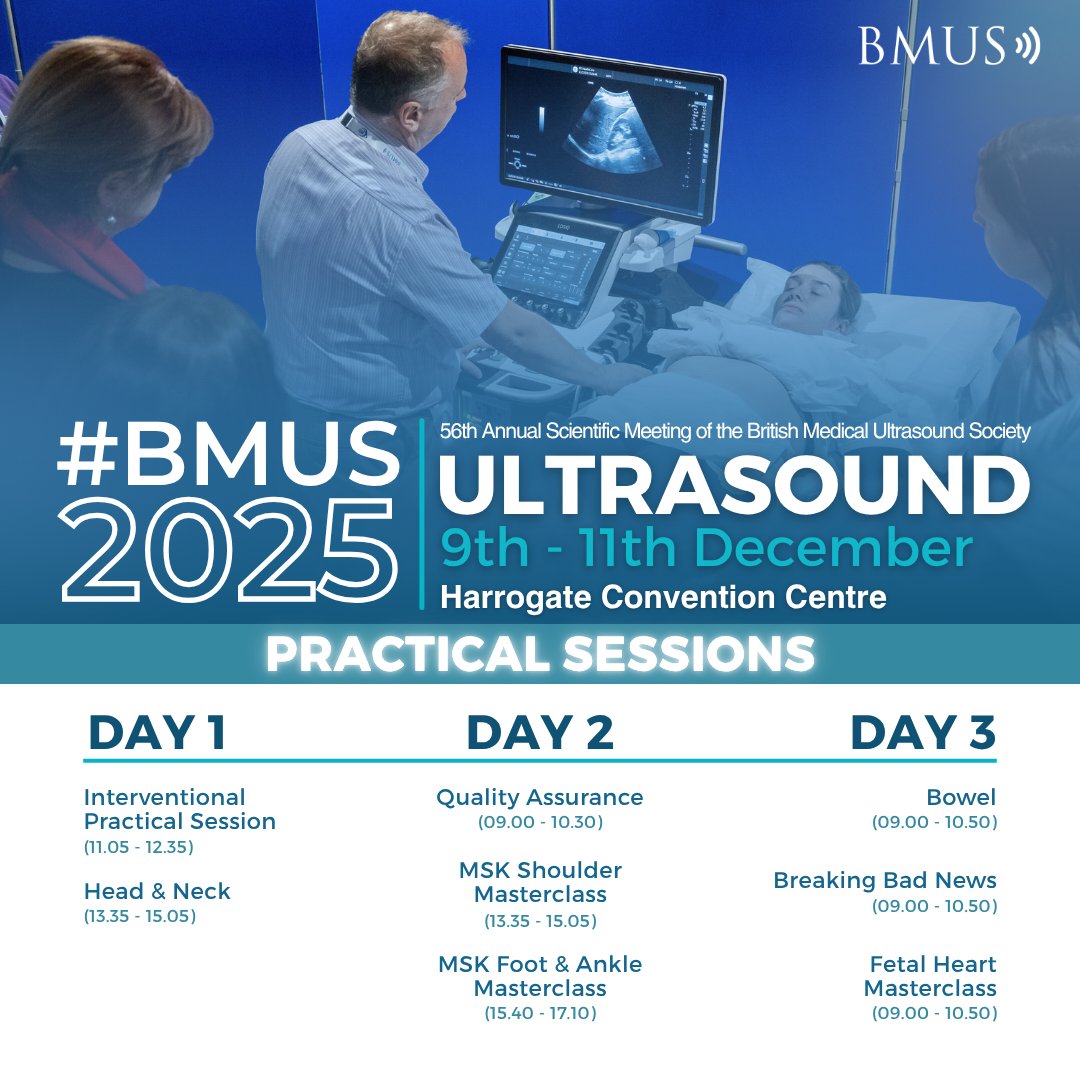 BMUS

#BMUS 2025

56th Annual Scientific Meeting of the British Medical Ultrasound Society

ULTRASOUND

9th - 11th December

Harrogate Convention Centre

PRACTICAL SESSIONS

DAY 1

Interventional Practical Session
(11.05 - 12.35)

Head & Neck
(13.35 - 15.05)

DAY 2

Quality Assurance
(09.00 - 10.30)

MSK Shoulder Masterclass
(13.35 - 15.05)

MSK Foot & Ankle Masterclass
(15.40 - 17.10)

DAY 3

Bowel
(09.00 - 10.50)

Breaking Bad News
(09.00 - 10.50)

Fetal Heart Masterclass
(09.00 - 10.50)